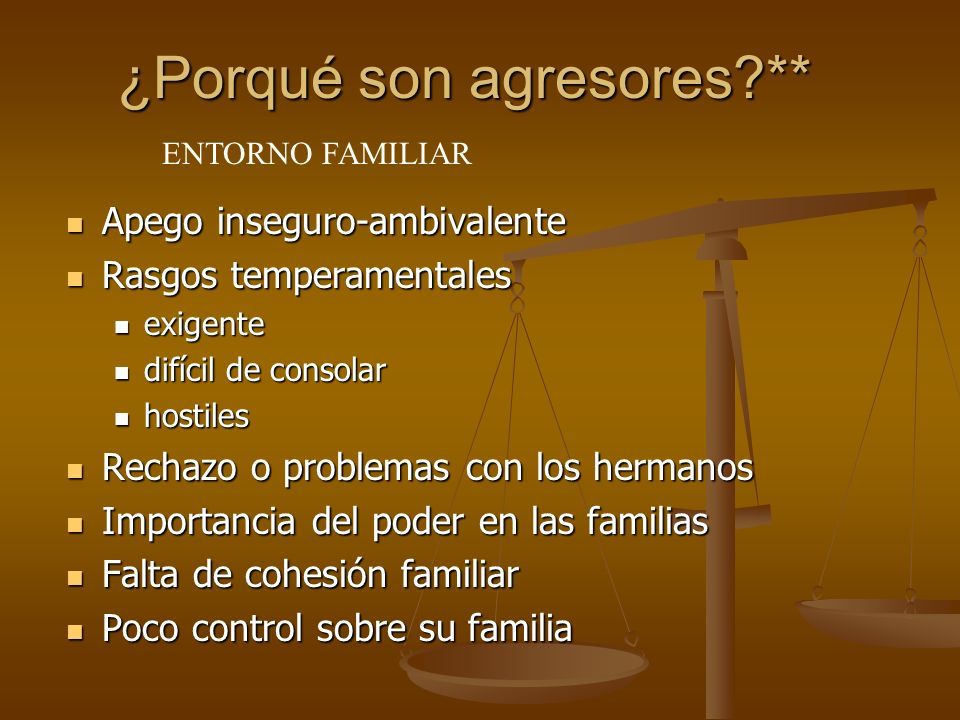 ¿Porqué son agresores?**

ENTORNO FAMILIAR

- Apego inseguro-ambivalente
- Rasgos temperamentales
  - exigente
  - difícil de consolar
  - hostiles
- Rechazo o problemas con los hermanos
- Importancia del poder en las familias
- Falta de cohesión familiar
- Poco control sobre su familia